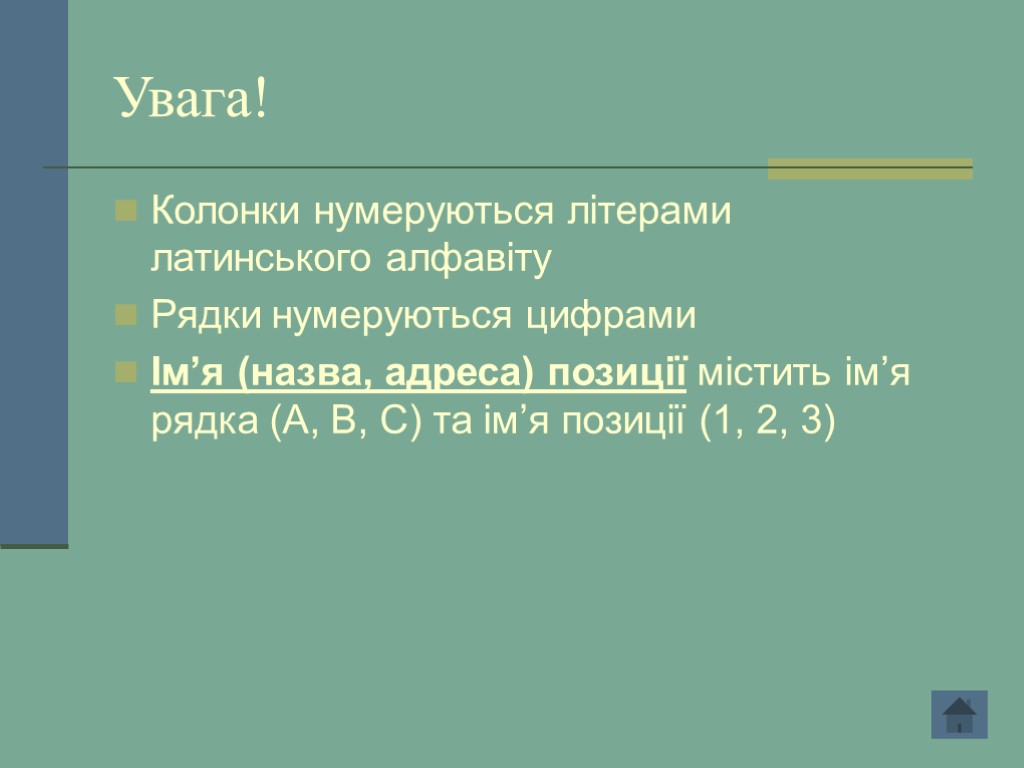 Увага!

Колонки нумеруються літерами латинського алфавіту

Рядки нумеруються цифрами

Ім’я (назва, адреса) позиції містить ім’я рядка (A, B, C) та ім’я позиції (1, 2, 3)